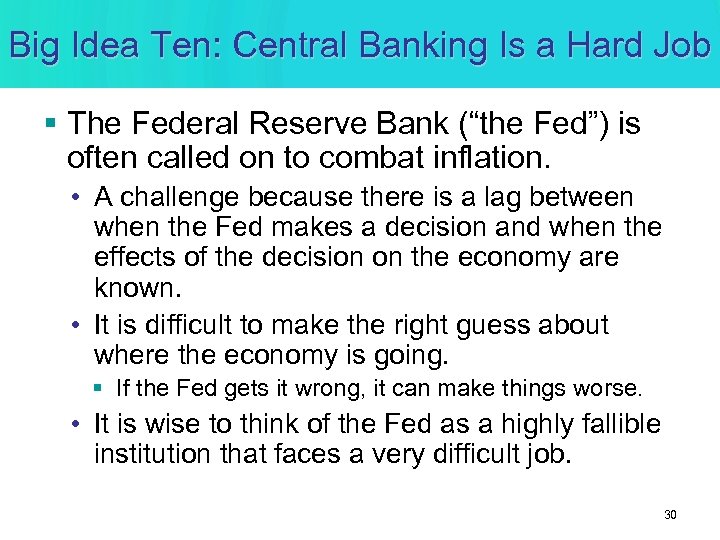 Big Idea Ten: Central Banking Is a Hard Job

▪ The Federal Reserve Bank (“the Fed”) is often called on to combat inflation.

• A challenge because there is a lag between when the Fed makes a decision and when the effects of the decision on the economy are known.

• It is difficult to make the right guess about where the economy is going.

▪ If the Fed gets it wrong, it can make things worse.

• It is wise to think of the Fed as a highly fallible institution that faces a very difficult job.

30